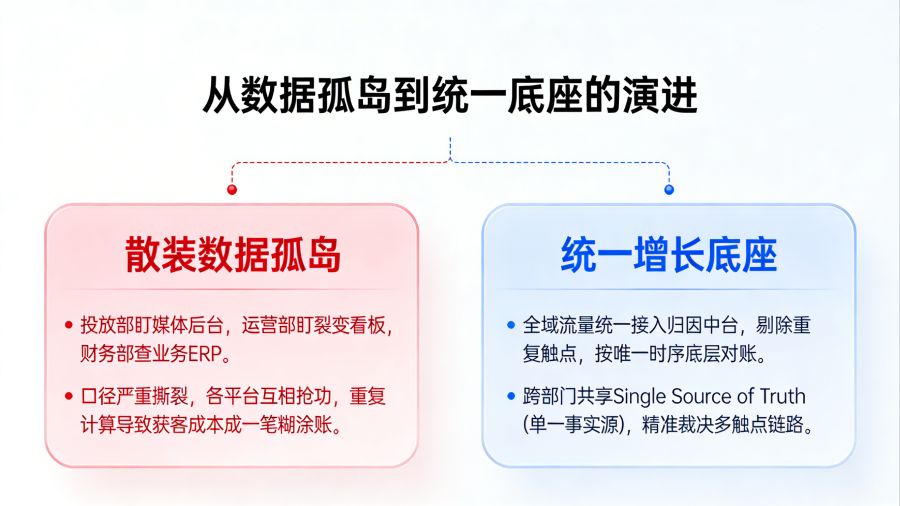 从数据孤岛到统一底座的演进

散装数据孤岛

• 投放部盯媒体后台，运营部盯裂变看板，财务部查业务ERP。

• 口径严重撕裂，各平台互相抢功，重复计算导致获客成本成一笔糊涂账。

统一增长底座

• 全域流量统一接入归因中台，剔除重复触点，按唯一时序底层对账。

• 跨部门共享Single Source of Truth (单一事实源)，精准裁决多触点链路。